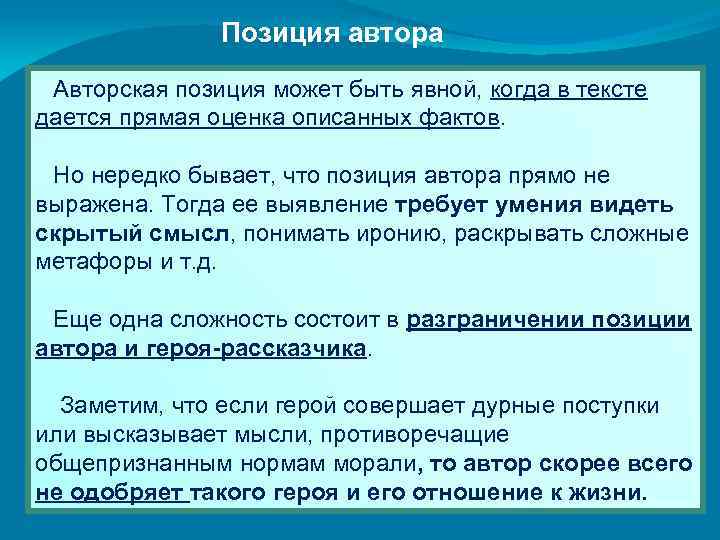 Позиция автора

Авторская позиция может быть явной, когда в тексте дается прямая оценка описанных фактов.

Но нередко бывает, что позиция автора прямо не выражена. Тогда ее выявление требует умения видеть скрытый смысл, понимать иронию, раскрывать сложные метафоры и т.д.

Еще одна сложность состоит в разграничении позиции автора и героя-рассказчика.

Заметим, что если герой совершает дурные поступки или высказывает мысли, противоречащие общепризнанным нормам морали, то автор скорее всего не одобряет такого героя и его отношение к жизни.